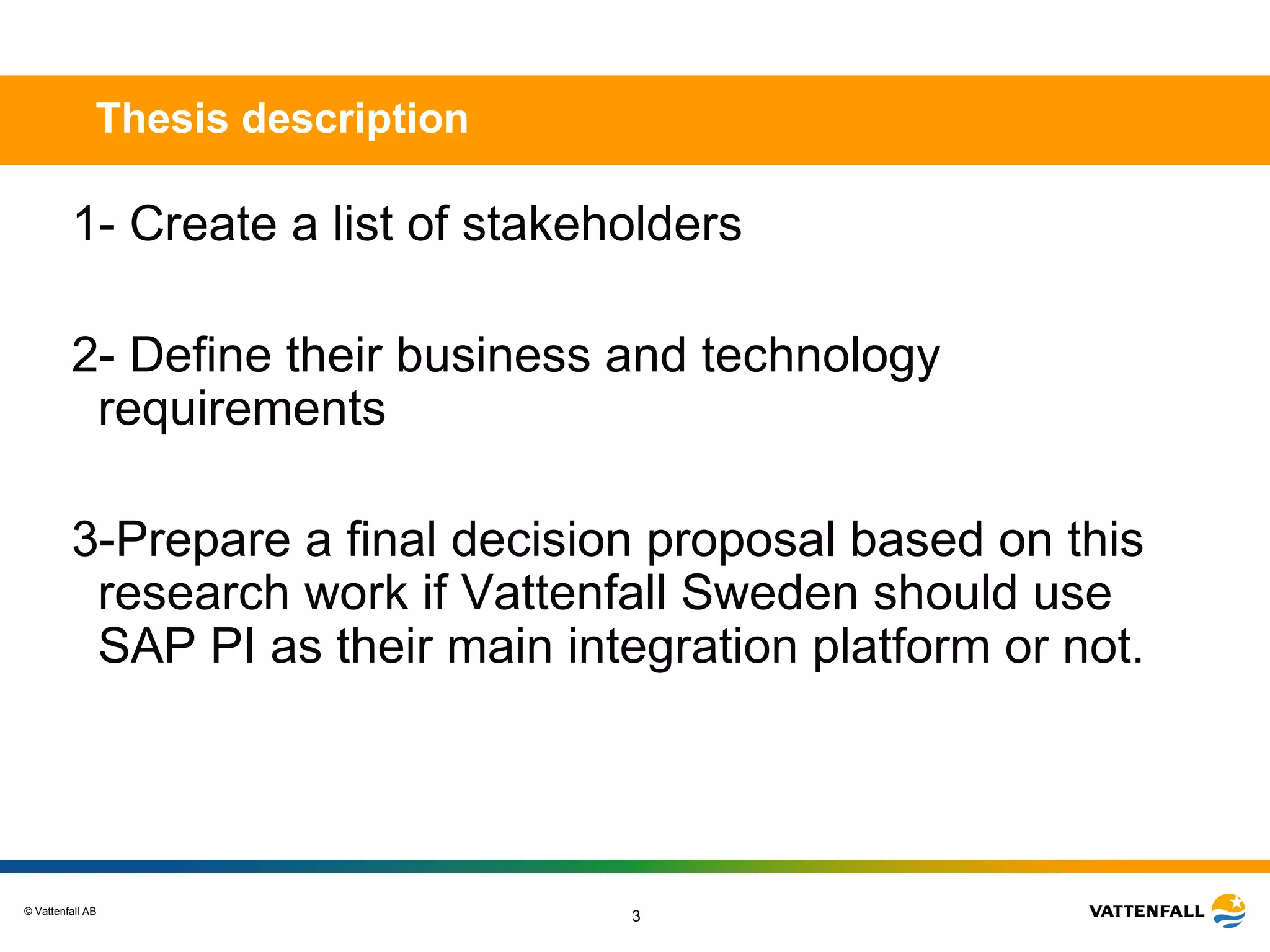 Thesis description

1- Create a list of stakeholders

2- Define their business and technology requirements

3-Prepare a final decision proposal based on this research work if Vattenfall Sweden should use SAP PI as their main integration platform or not.

© Vattenfall AB

3

VATTENFALL